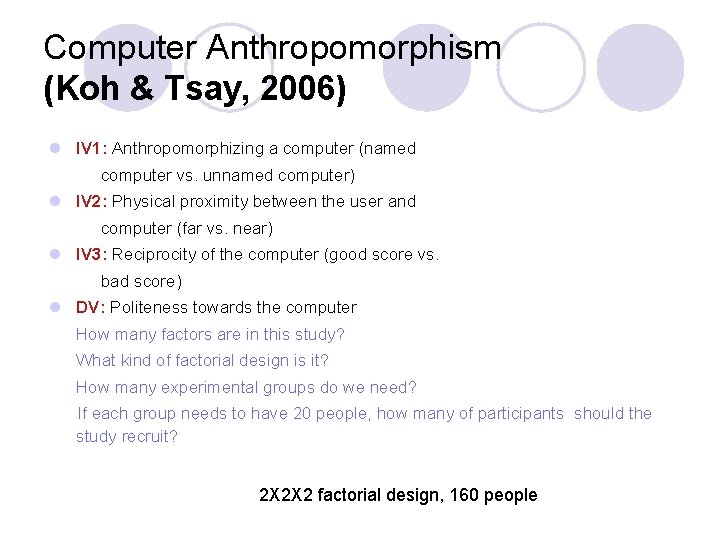 Computer Anthropomorphism
(Koh & Tsay, 2006)

IV1: Anthropomorphizing a computer (named computer vs. unnamed computer)
IV2: Physical proximity between the user and computer (far vs. near)
IV3: Reciprocity of the computer (good score vs. bad score)
DV: Politeness towards the computer

How many factors are in this study?
What kind of factorial design is it?
How many experimental groups do we need?
If each group needs to have 20 people, how many of participants should the study recruit?

2X2X2 factorial design, 160 people